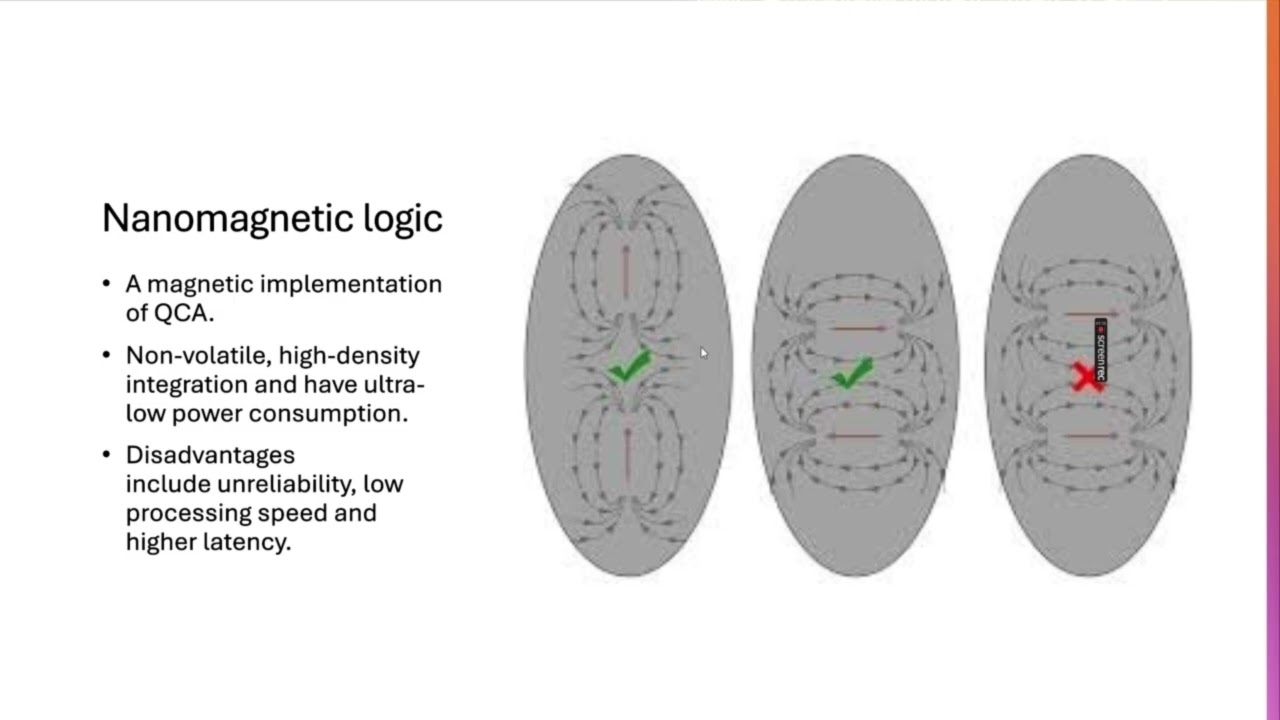 Nanomagnetic logic

• A magnetic implementation of QCA.

• Non-volatile, high-density integration and have ultra-low power consumption.

• Disadvantages include unreliability, low processing speed and higher latency.

screenrec